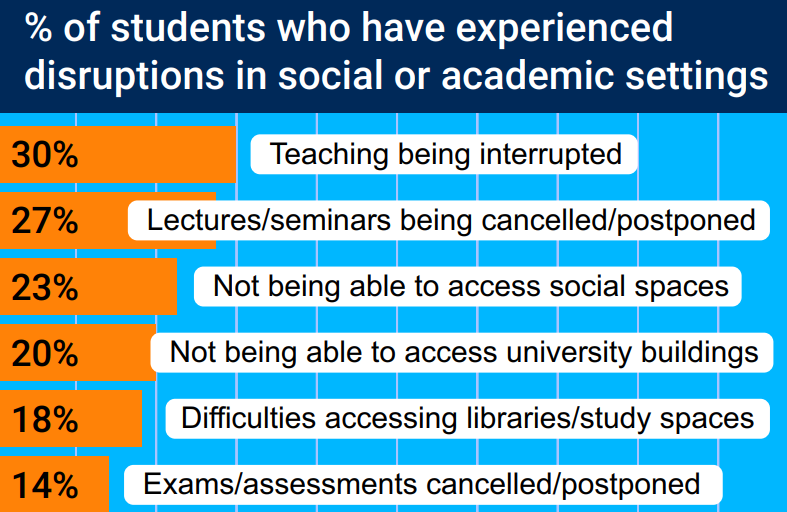 % of students who have experienced disruptions in social or academic settings

30% Teaching being interrupted

27% Lectures/seminars being cancelled/postponed

23% Not being able to access social spaces

20% Not being able to access university buildings

18% Difficulties accessing libraries/study spaces

14% Exams/assessments cancelled/postponed